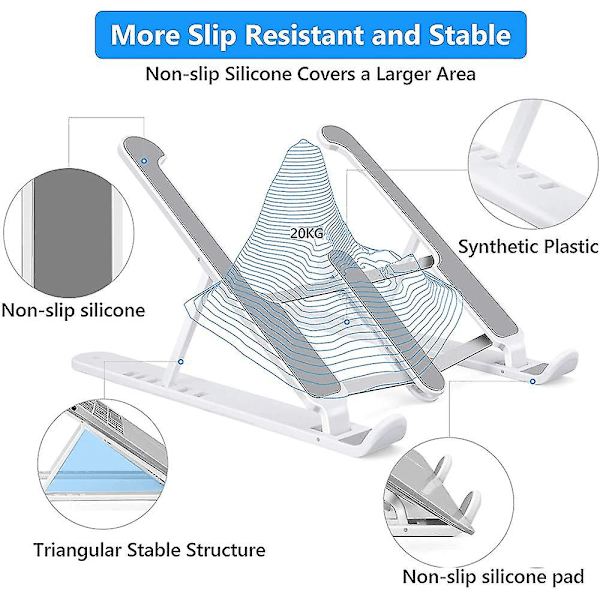 More Slip Resistant and Stable

Non-slip Silicone Covers a Larger Area

20KG

Synthetic Plastic

Non-slip silicone

Triangular Stable Structure

Non-slip silicone pad